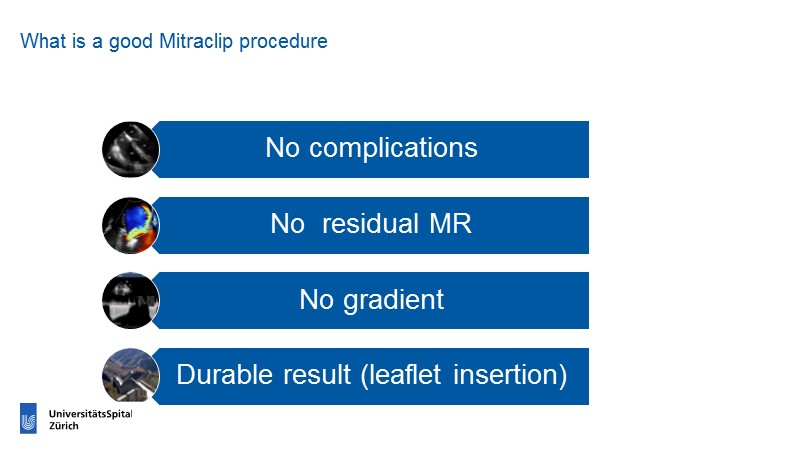 What is a good Mitraclip procedure

No complications

No residual MR

No gradient

Durable result (leaflet insertion)

UniversitätsSpital Zürich